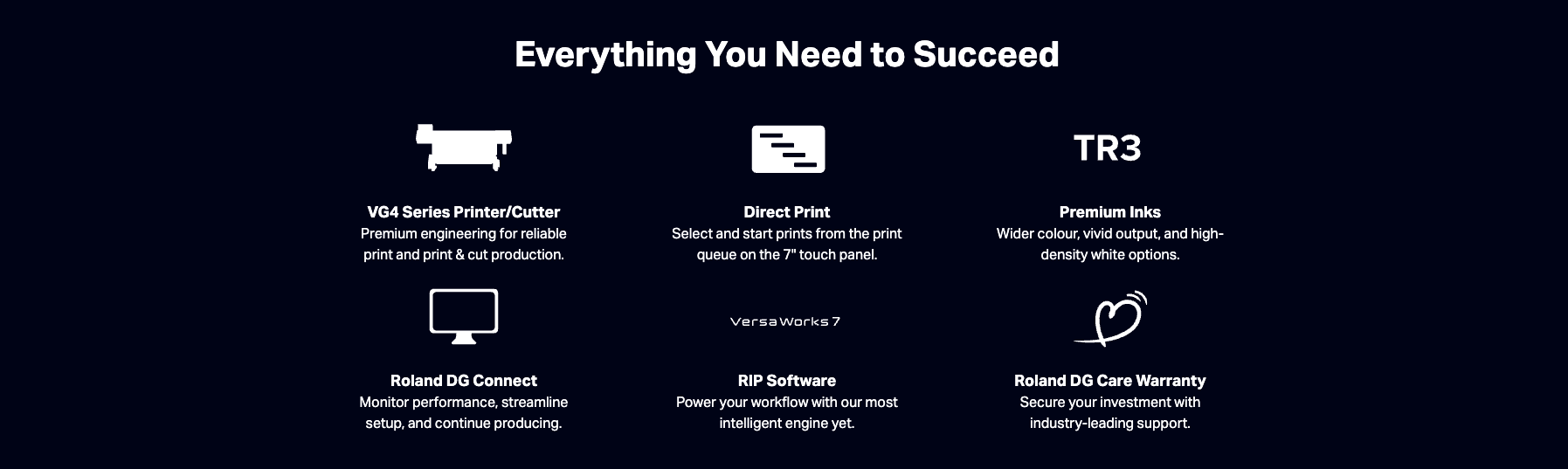 Everything You Need to Succeed

VG4 Series Printer/Cutter
Premium engineering for reliable print and print & cut production.

Direct Print
Select and start prints from the print queue on the 7" touch panel.

TR3

Premium Inks
Wider colour, vivid output, and high-density white options.

Roland DG Connect
Monitor performance, streamline setup, and continue producing.

VersaWorks 7

RIP Software
Power your workflow with our most intelligent engine yet.

Roland DG Care Warranty
Secure your investment with industry-leading support.